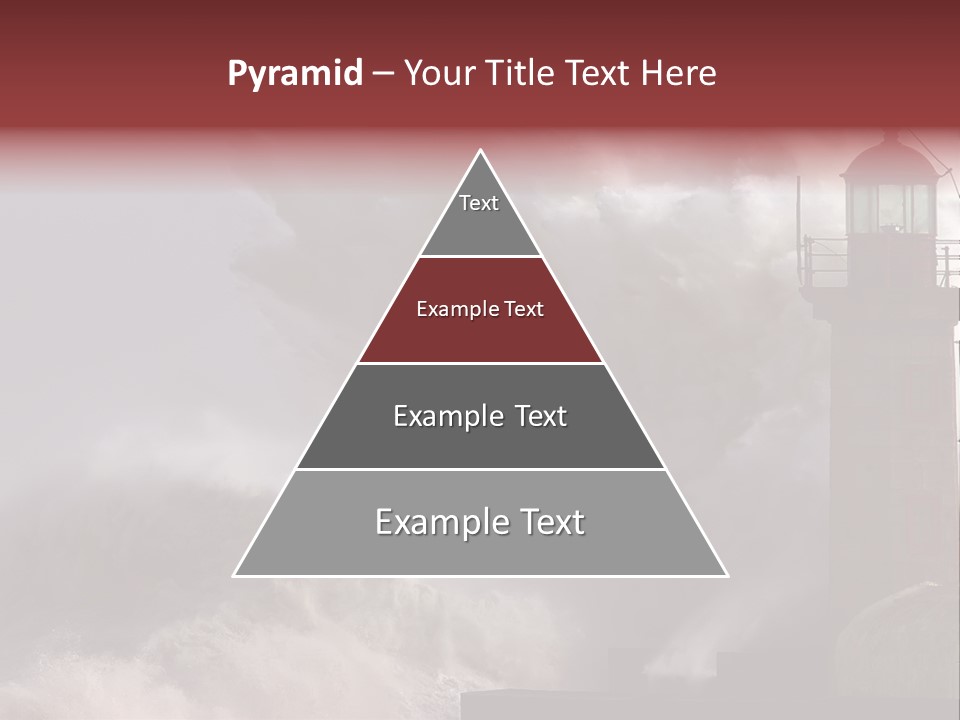 Pyramid – Your Title Text Here

Text

Example Text

Example Text

Example Text